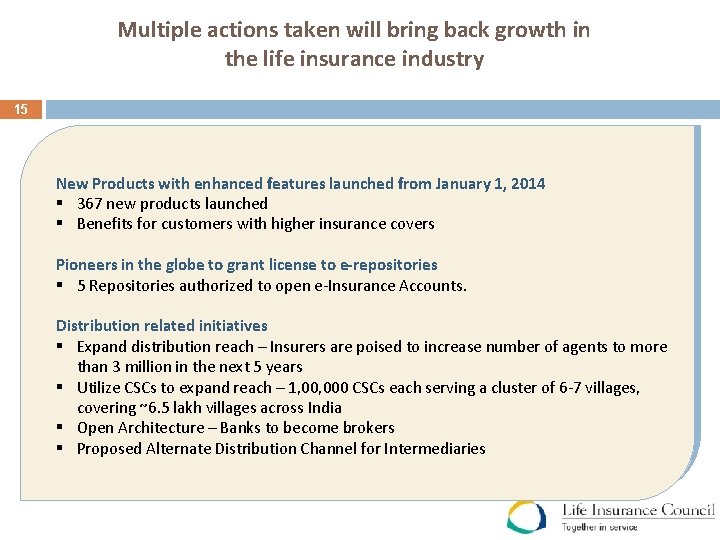 Multiple actions taken will bring back growth in the life insurance industry

15

New Products with enhanced features launched from January 1, 2014
▪ 367 new products launched
▪ Benefits for customers with higher insurance covers

Pioneers in the globe to grant license to e-repositories
▪ 5 Repositories authorized to open e-Insurance Accounts.

Distribution related initiatives
▪ Expand distribution reach – Insurers are poised to increase number of agents to more than 3 million in the next 5 years
▪ Utilize CSCs to expand reach – 1,00,000 CSCs each serving a cluster of 6-7 villages, covering ~6.5 lakh villages across India
▪ Open Architecture – Banks to become brokers
▪ Proposed Alternate Distribution Channel for Intermediaries

Life Insurance Council
Together in service